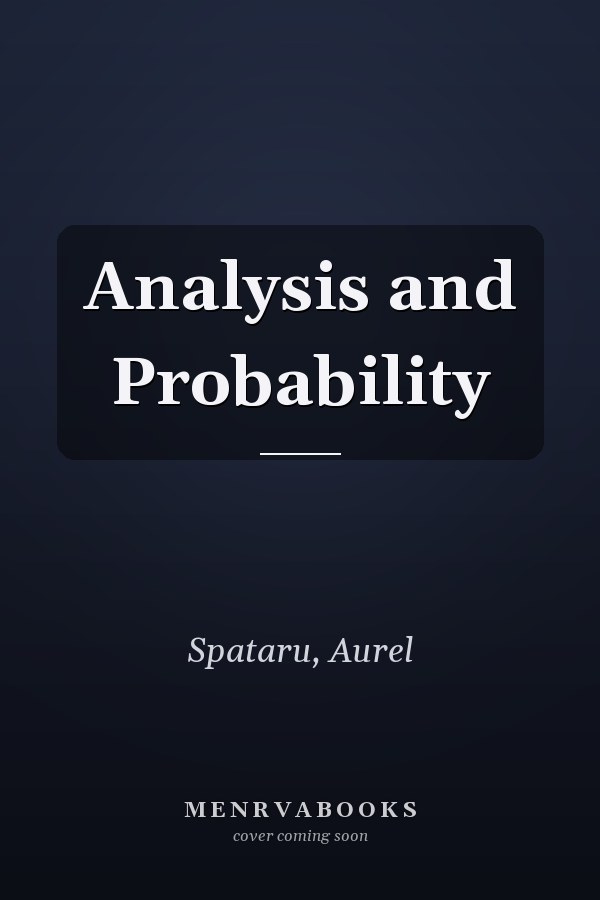 Analysis and Probability

Spataru, Aurel

MENRVABOOKS
cover coming soon